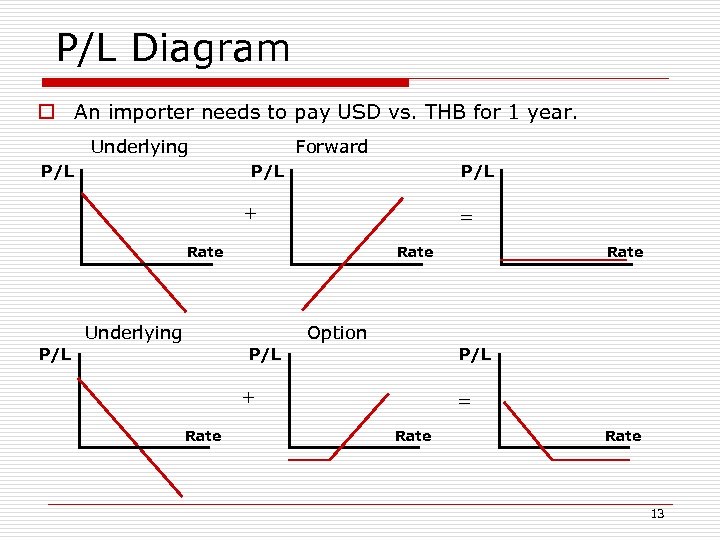 P/L Diagram

An importer needs to pay USD vs. THB for 1 year.

Underlying

P/L

Rate

+

Forward

P/L

Rate

=

P/L

Rate

Underlying

P/L

Rate

+

Option

P/L

Rate

=

P/L

Rate

13